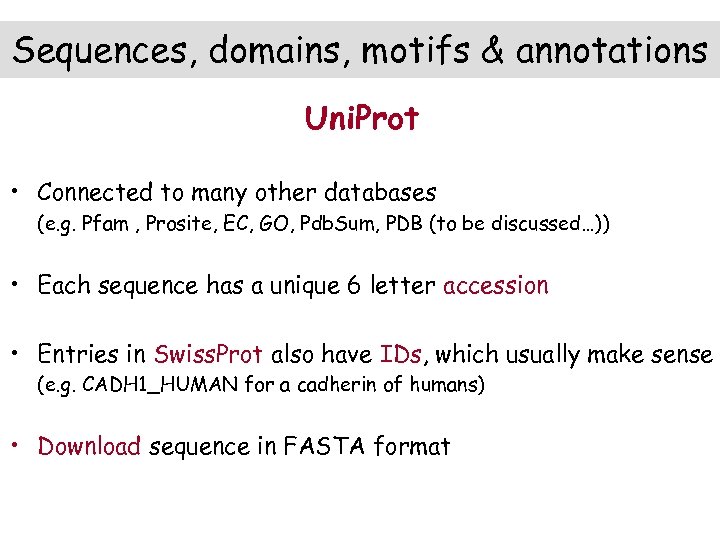 Sequences, domains, motifs & annotations

UniProt

• Connected to many other databases
(e.g. Pfam , Prosite, EC, GO, PdbSum, PDB (to be discussed…))

• Each sequence has a unique 6 letter accession

• Entries in SwissProt also have IDs, which usually make sense
(e.g. CADH1_HUMAN for a cadherin of humans)

• Download sequence in FASTA format